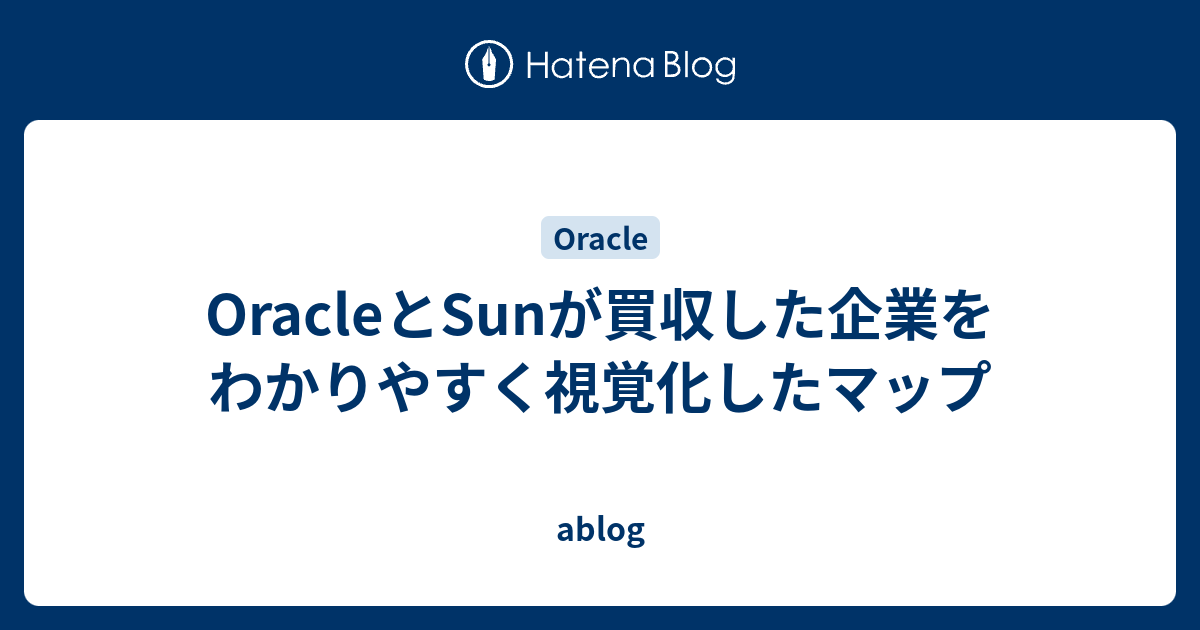 Hatena Blog

Oracle

OracleとSunが買収した企業をわかりやすく視覚化したマップ

ablog